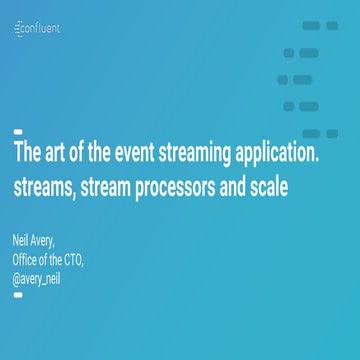 confluent

The art of the event streaming application. streams, stream processors and scale

Neil Avery,
Office of the CTO,
@avery_neil